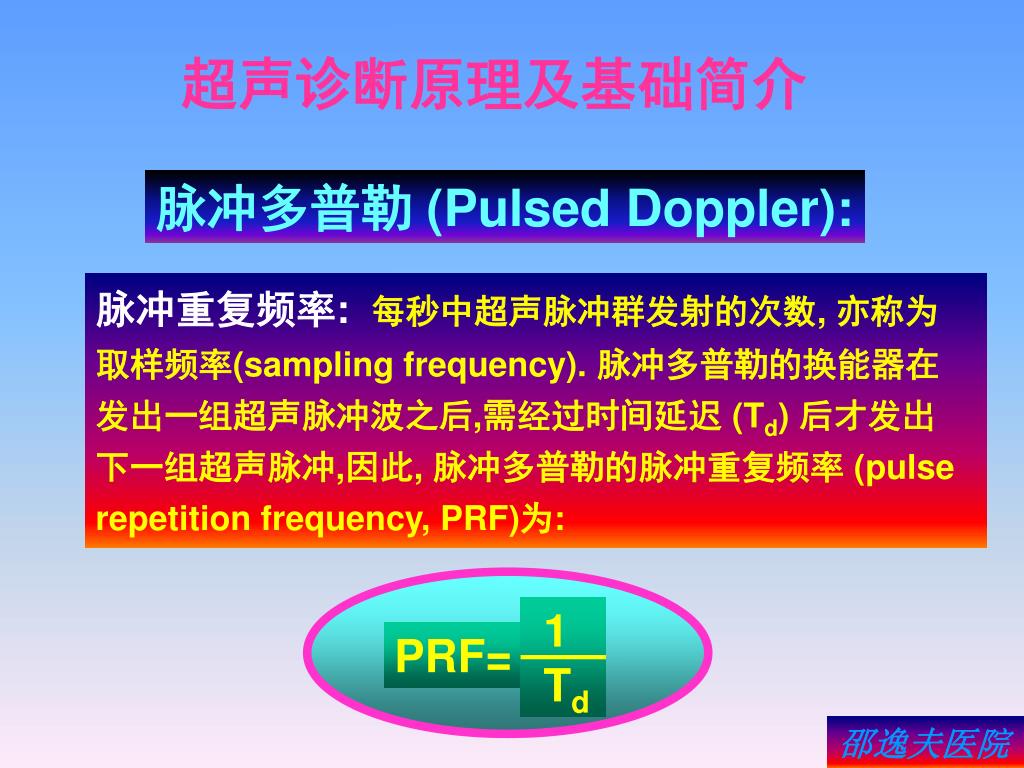 超声诊断原理及基础简介

脉冲多普勒 (Pulsed Doppler):

脉冲重复频率: 每秒中超声脉冲群发射的次数, 亦称为取样频率(sampling frequency). 脉冲多普勒的换能器在发出一组超声脉冲波之后,需经过时间延迟 ($T_d$) 后才发出下一组超声脉冲,因此, 脉冲多普勒的脉冲重复频率 (pulse repetition frequency, PRF)为:

$PRF=\frac{1}{T_d}$

邵逸夫医院